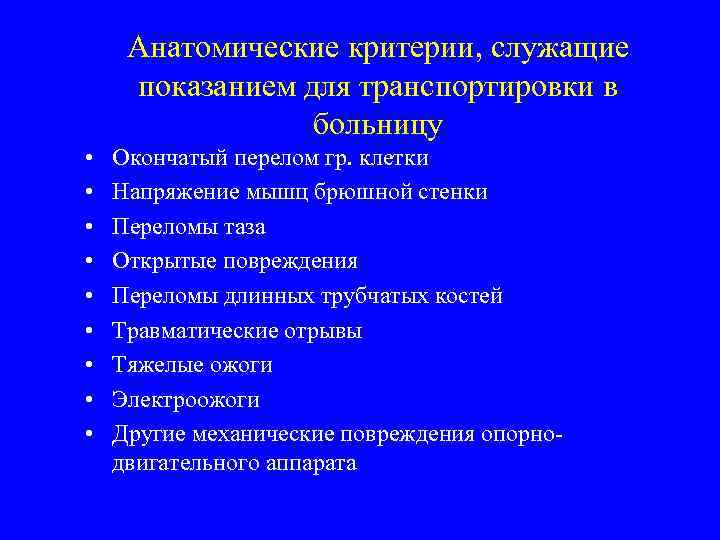 Анатомические критерии, служащие показанием для транспортировки в больницу

• Окончатый перелом гр. клетки
• Напряжение мышц брюшной стенки
• Переломы таза
• Открытые повреждения
• Переломы длинных трубчатых костей
• Травматические отрывы
• Тяжелые ожоги
• Электроожоги
• Другие механические повреждения опорно-двигательного аппарата